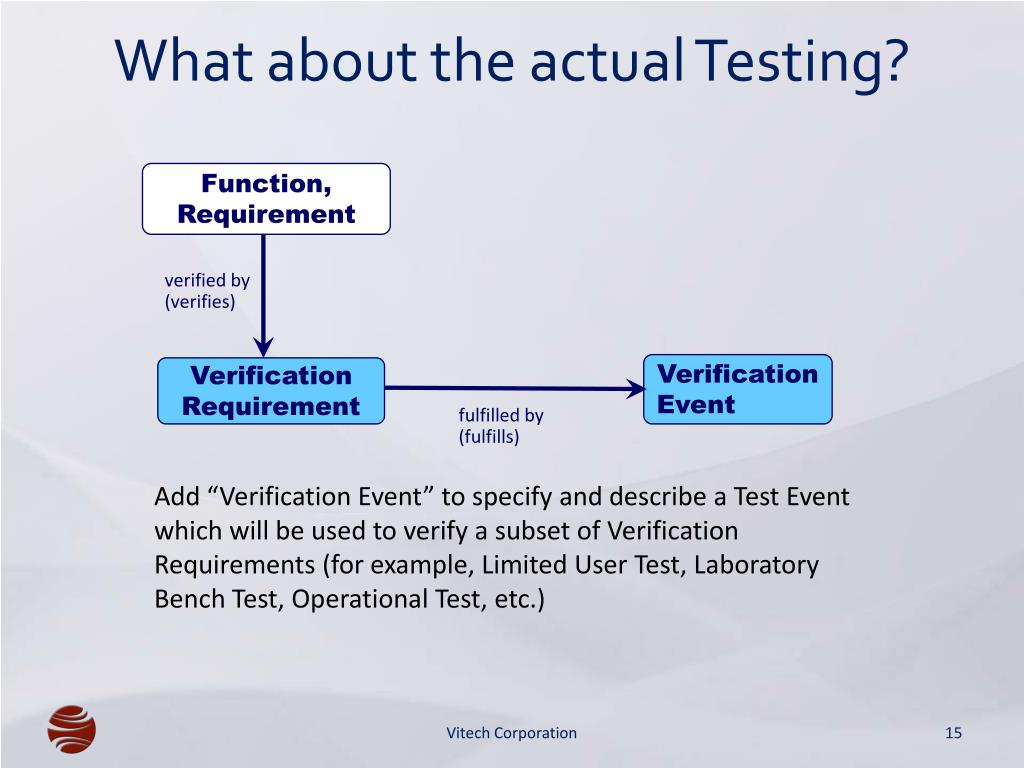 What about the actual Testing?

Function, Requirement

verified by
(verifies)

Verification Requirement

fulfilled by
(fulfills)

Verification Event

Add “Verification Event” to specify and describe a Test Event which will be used to verify a subset of Verification Requirements (for example, Limited User Test, Laboratory Bench Test, Operational Test, etc.)

Vitech Corporation

15